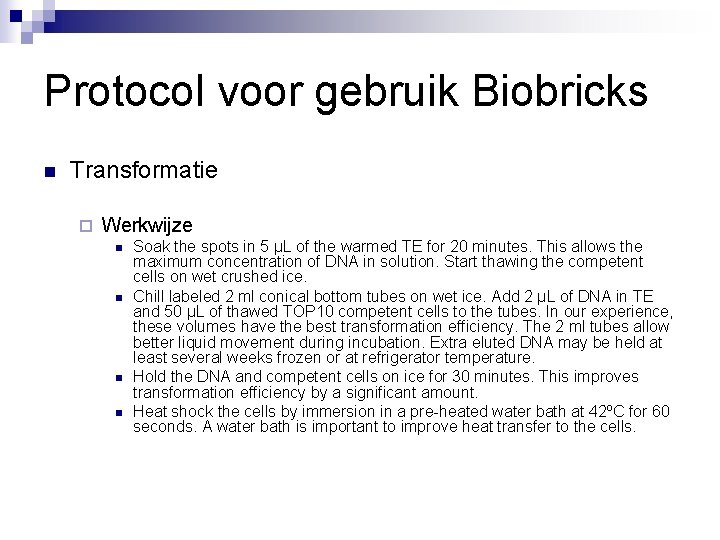 Protocol voor gebruik Biobricks

Transformatie

Werkwijze

Soak the spots in 5 µL of the warmed TE for 20 minutes. This allows the maximum concentration of DNA in solution. Start thawing the competent cells on wet crushed ice.

Chill labeled 2 ml conical bottom tubes on wet ice. Add 2 µL of DNA in TE and 50 µL of thawed TOP10 competent cells to the tubes. In our experience, these volumes have the best transformation efficiency. The 2 ml tubes allow better liquid movement during incubation. Extra eluted DNA may be held at least several weeks frozen or at refrigerator temperature.

Hold the DNA and competent cells on ice for 30 minutes. This improves transformation efficiency by a significant amount.

Heat shock the cells by immersion in a pre-heated water bath at 42ºC for 60 seconds. A water bath is important to improve heat transfer to the cells.